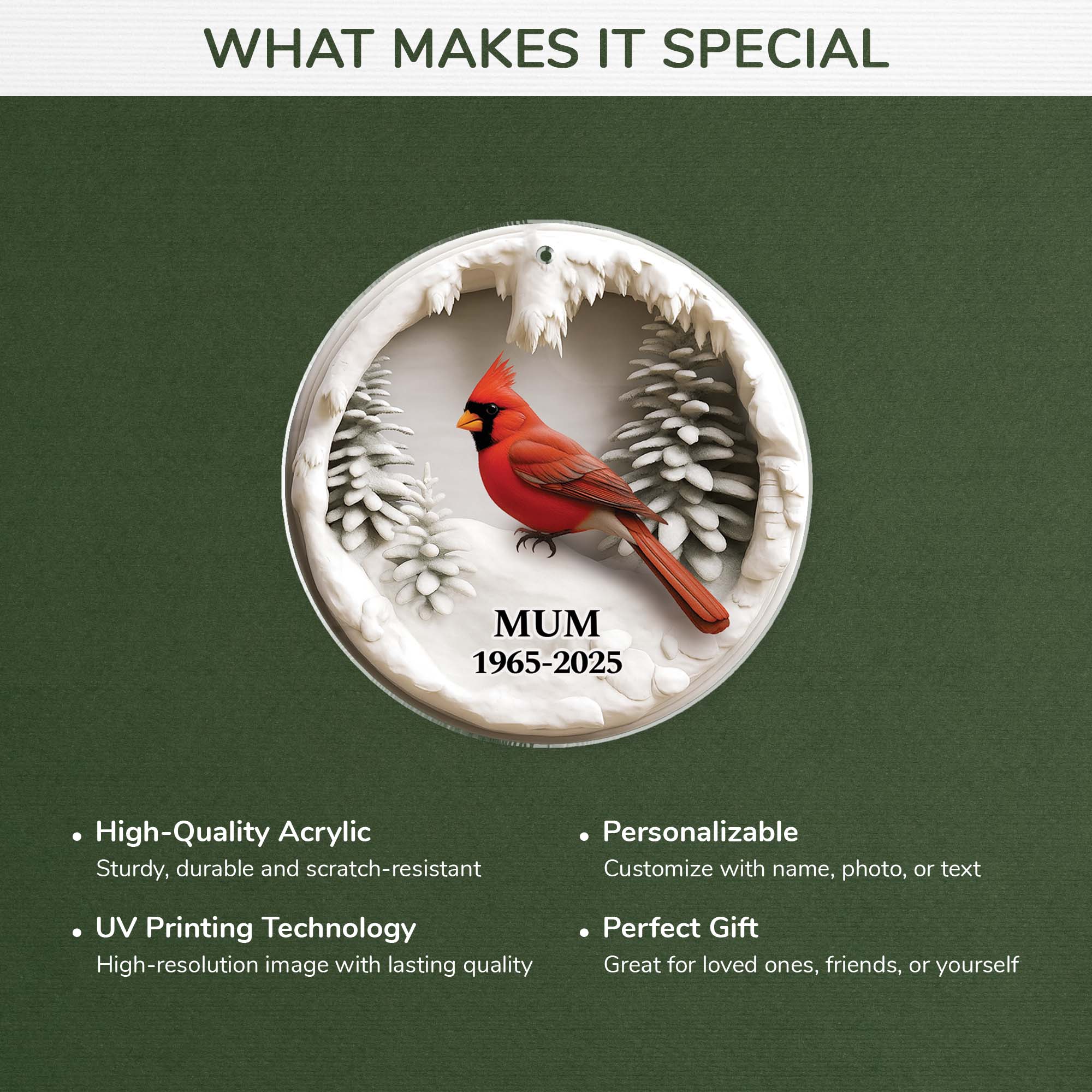 WHAT MAKES IT SPECIAL

MUM
1965-2025

• High-Quality Acrylic
Sturdy, durable and scratch-resistant

• UV Printing Technology
High-resolution image with lasting quality

• Personalizable
Customize with name, photo, or text

• Perfect Gift
Great for loved ones, friends, or yourself